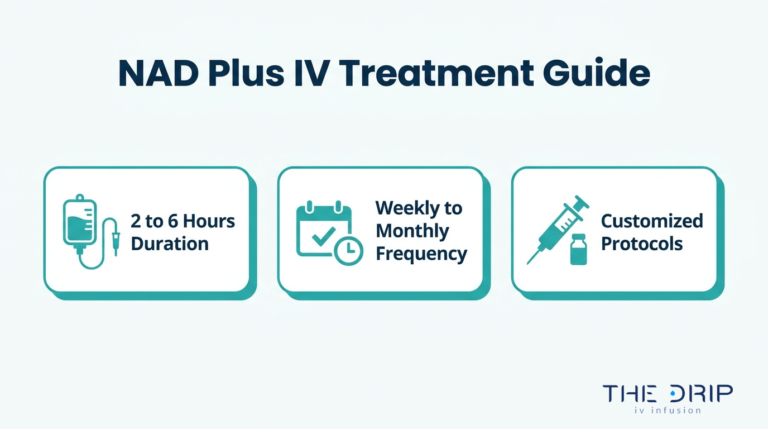 NAD Plus IV Treatment Guide

2 to 6 Hours Duration

Weekly to Monthly Frequency

Customized Protocols

THE DRIP
iv infusion